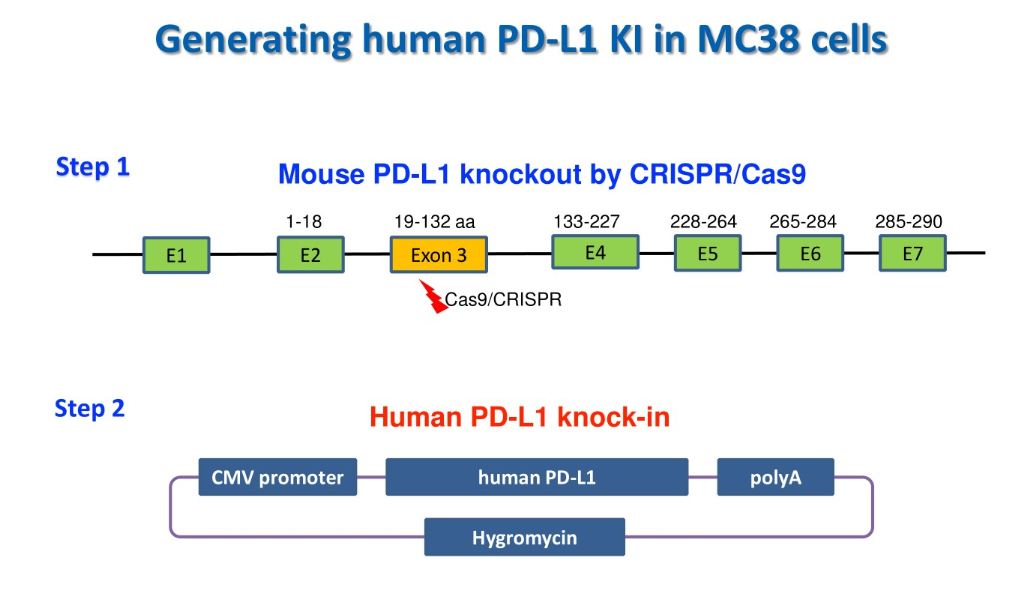 Generating human PD-L1 KI in MC38 cells

Step 1

Mouse PD-L1 knockout by CRISPR/Cas9

1-18
19-132 aa
133-227
228-264
265-284
285-290

E1
E2
Exon 3
E4
E5
E6
E7

Cas9/CRISPR

Step 2

Human PD-L1 knock-in

CMV promoter
human PD-L1
polyA
Hygromycin